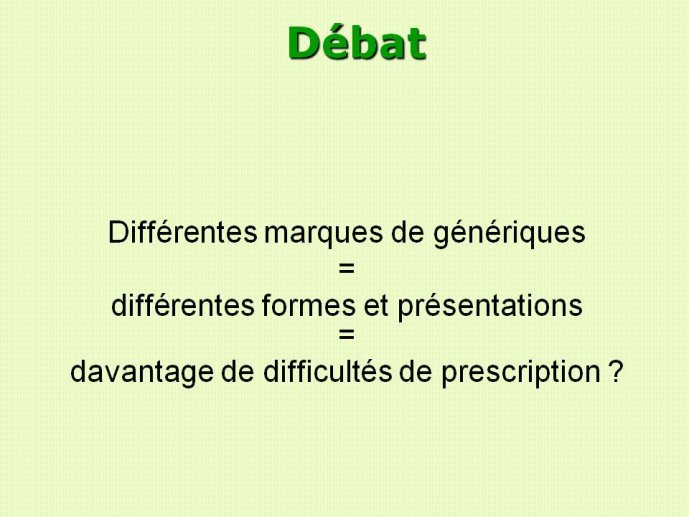 Débat

Différentes marques de génériques
=
différentes formes et présentations
=
davantage de difficultés de prescription ?